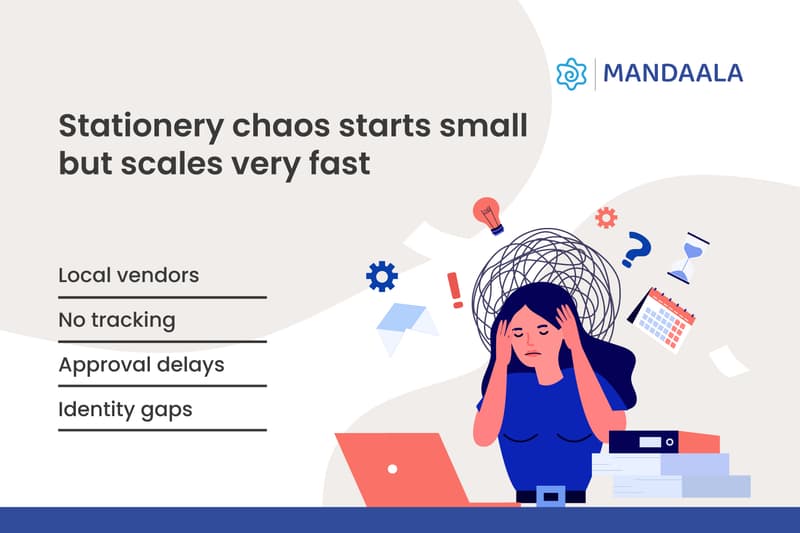 MANDAALA

Stationery chaos starts small but scales very fast

Local vendors

No tracking

Approval delays

Identity gaps